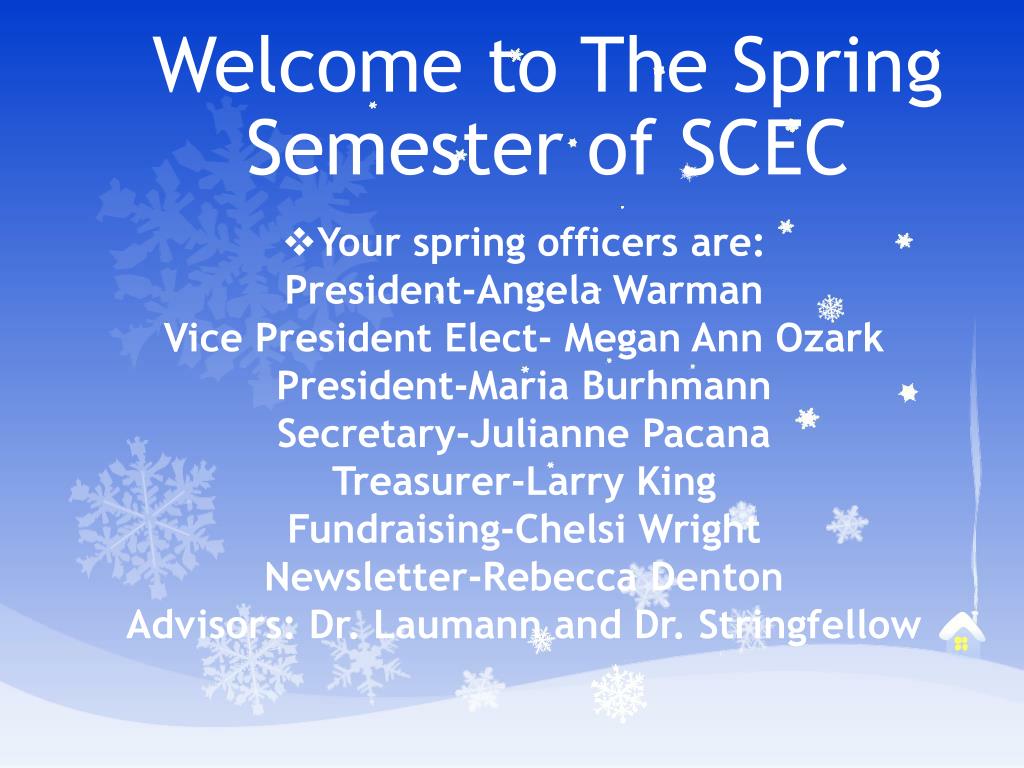 Welcome to The Spring Semester of SCEC

❖Your spring officers are:
President-Angela Warman
Vice President Elect- Megan Ann Ozark
President-Maria Burhmann
Secretary-Julianne Pacana
Treasurer-Larry King
Fundraising-Chelsi Wright
Newsletter-Rebecca Denton
Advisors: Dr. Laumann and Dr. Stringfellow